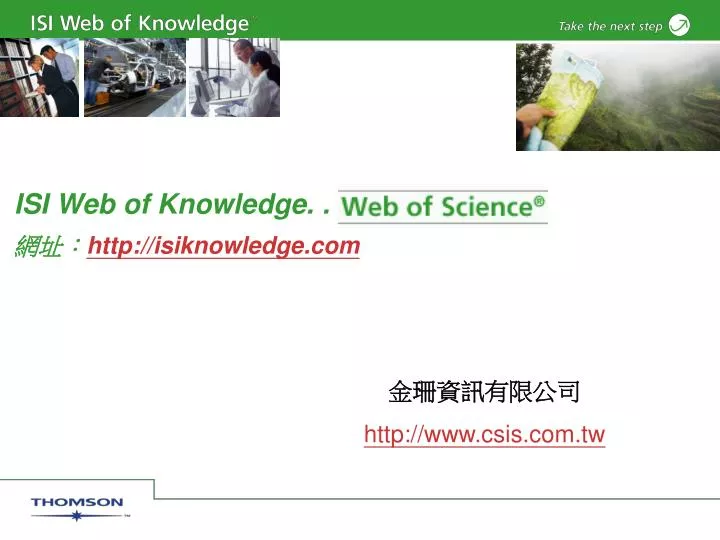 ISI Web of Knowledge

Take the next step

ISI Web of Knowledge. . Web of Science®

網址：http://isiknowledge.com

金珊資訊有限公司

http://www.csis.com.tw

THOMSON